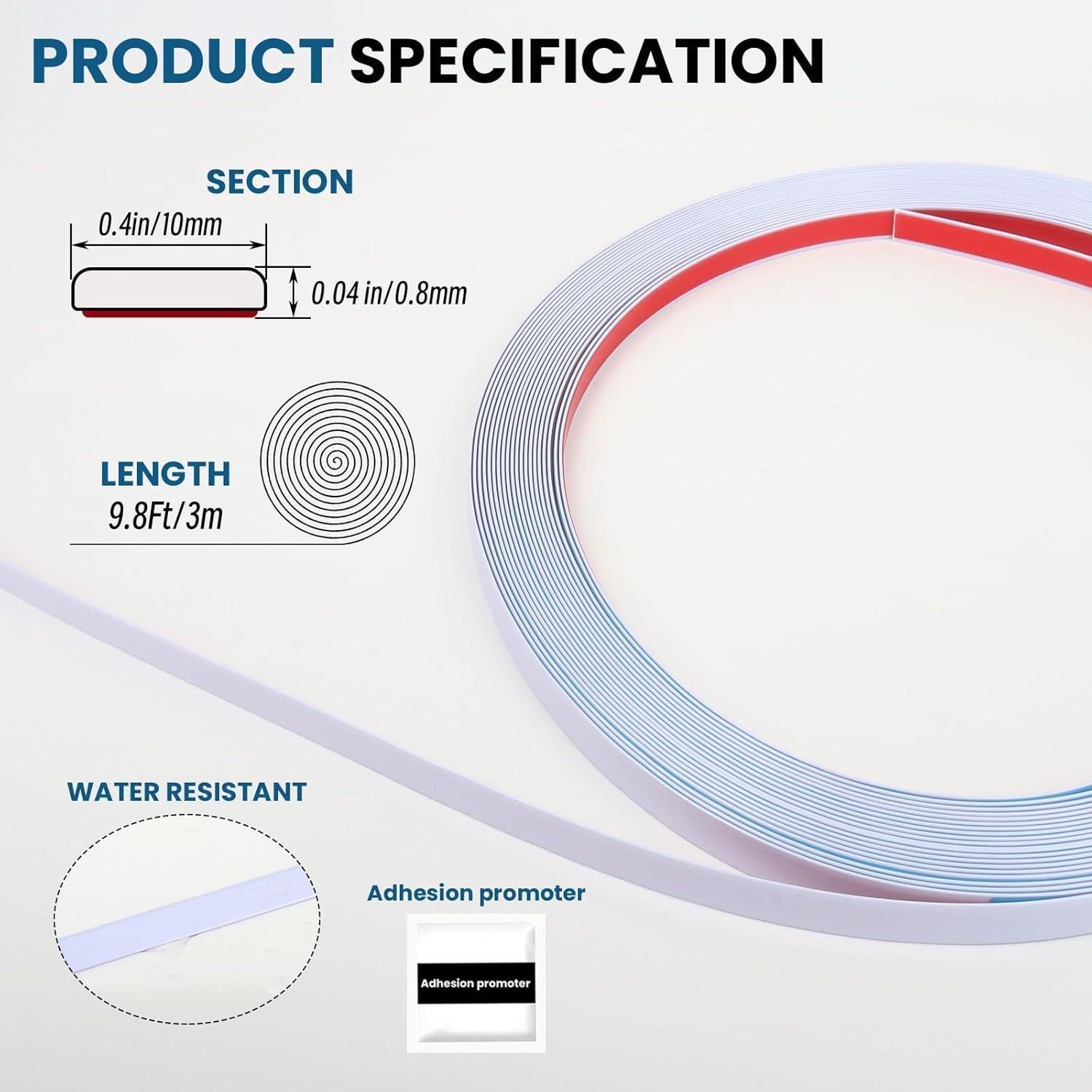 PRODUCT SPECIFICATION

SECTION

0.4in/10mm

0.04 in/0.8mm

LENGTH
9.8Ft/3m

WATER RESISTANT

Adhesion promoter

Adhesion promoter